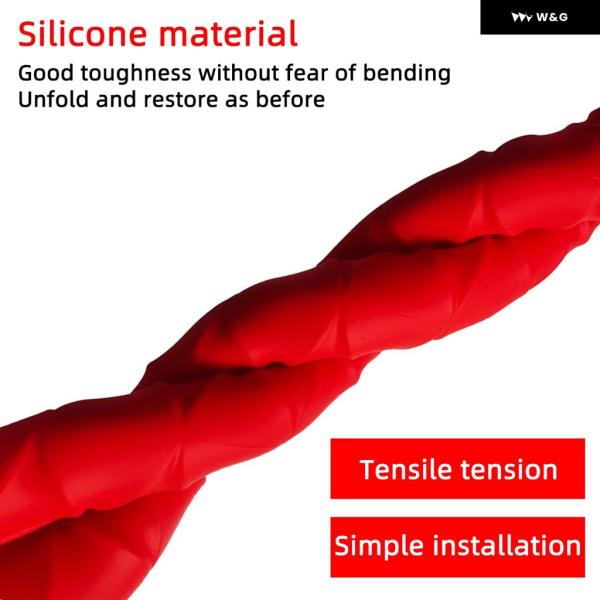 W&G

Silicone material

Good toughness without fear of bending
Unfold and restore as before

Tensile tension

Simple installation